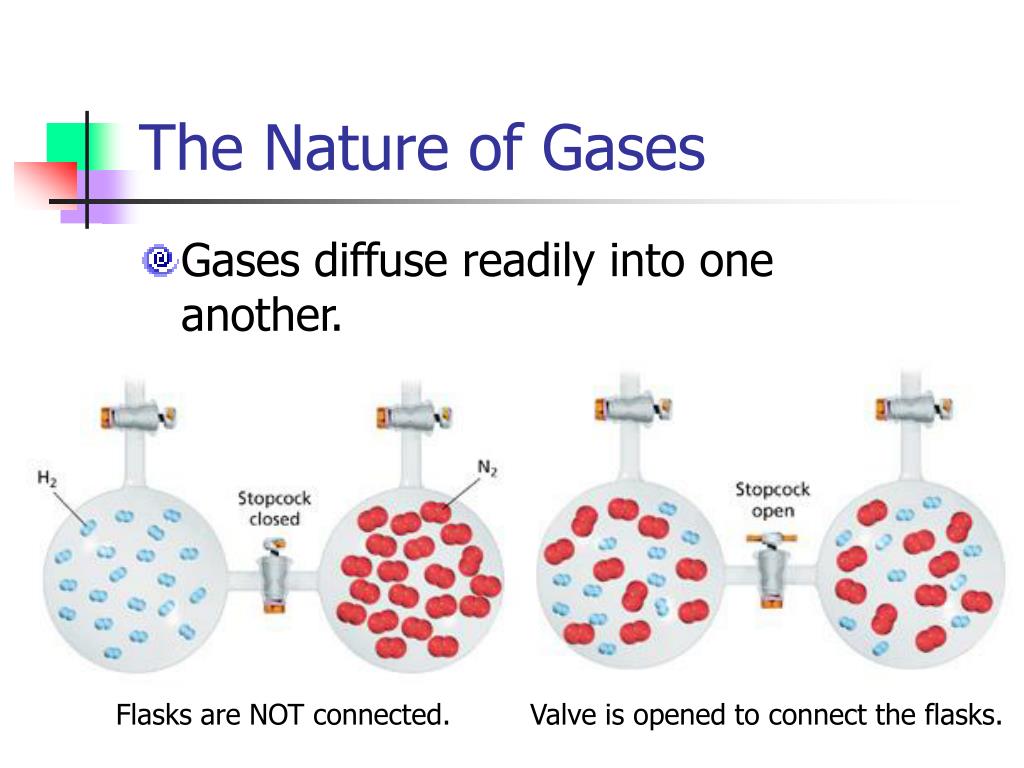 The Nature of Gases

Gases diffuse readily into one another.

$H_2$

Stopcock closed

$N_2$

Stopcock open

Flasks are NOT connected.

Valve is opened to connect the flasks.